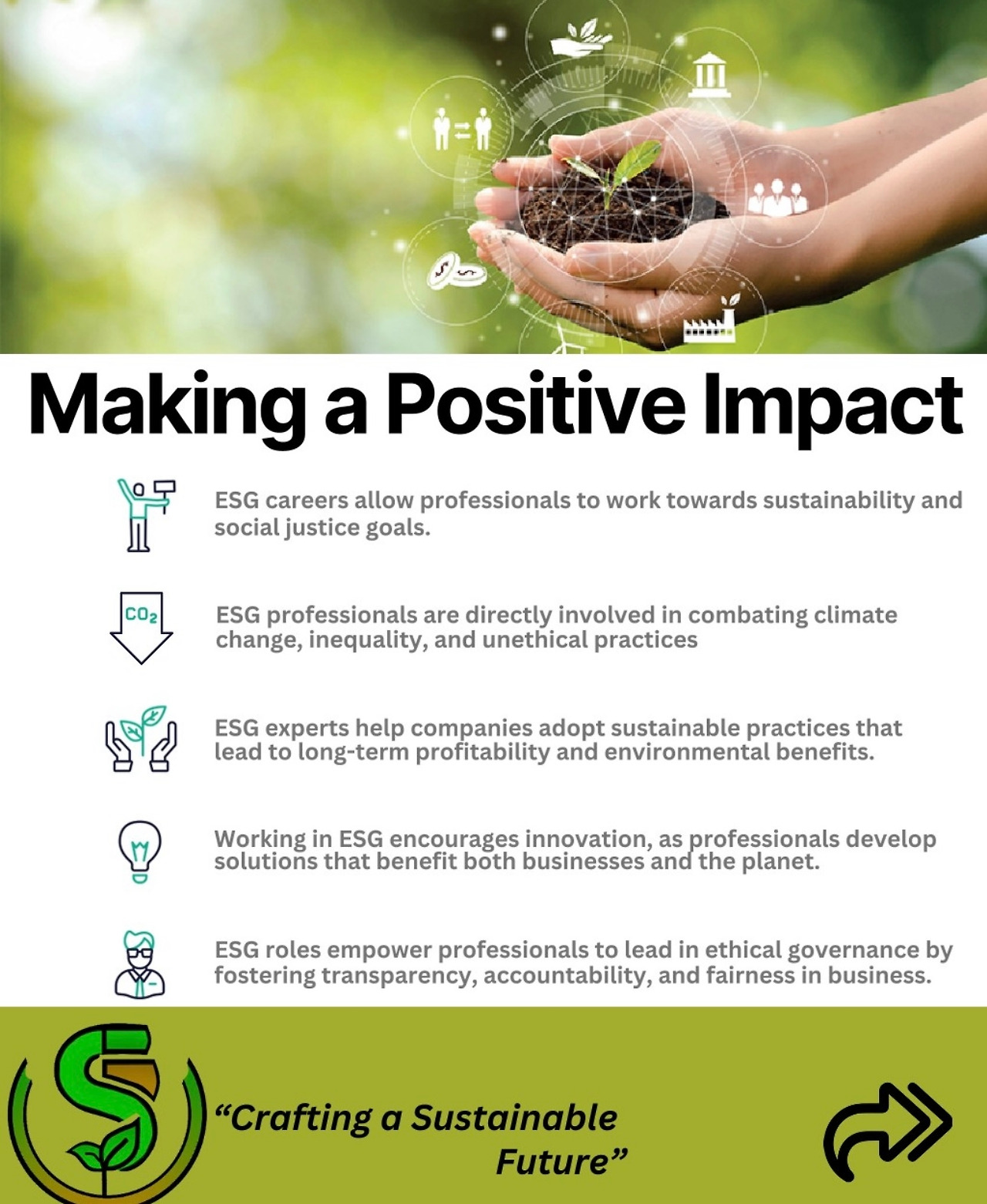 Making a Positive Impact

ESG careers allow professionals to work towards sustainability and social justice goals.

$CO_2$

ESG professionals are directly involved in combating climate change, inequality, and unethical practices

ESG experts help companies adopt sustainable practices that lead to long-term profitability and environmental benefits.

Working in ESG encourages innovation, as professionals develop solutions that benefit both businesses and the planet.

ESG roles empower professionals to lead in ethical governance by fostering transparency, accountability, and fairness in business.

“Crafting a Sustainable Future”